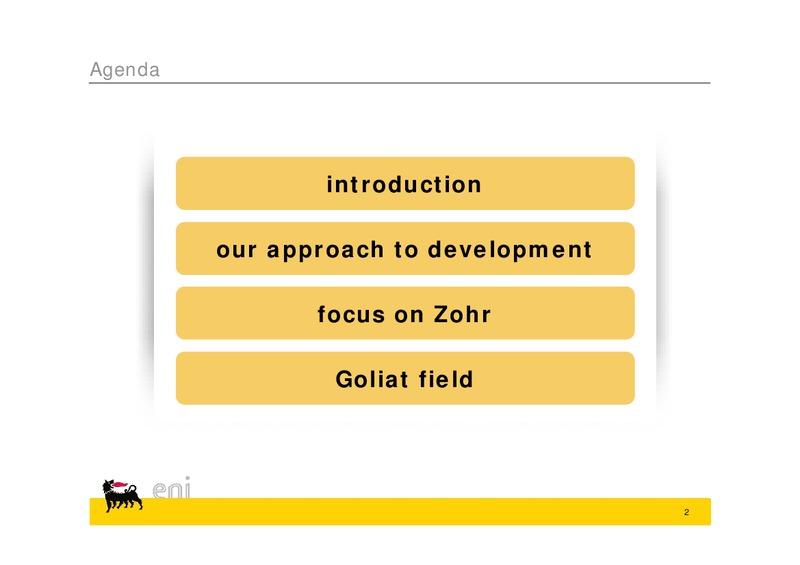 Agenda

introduction

our approach to development

focus on Zohr

Goliat field

eni

2